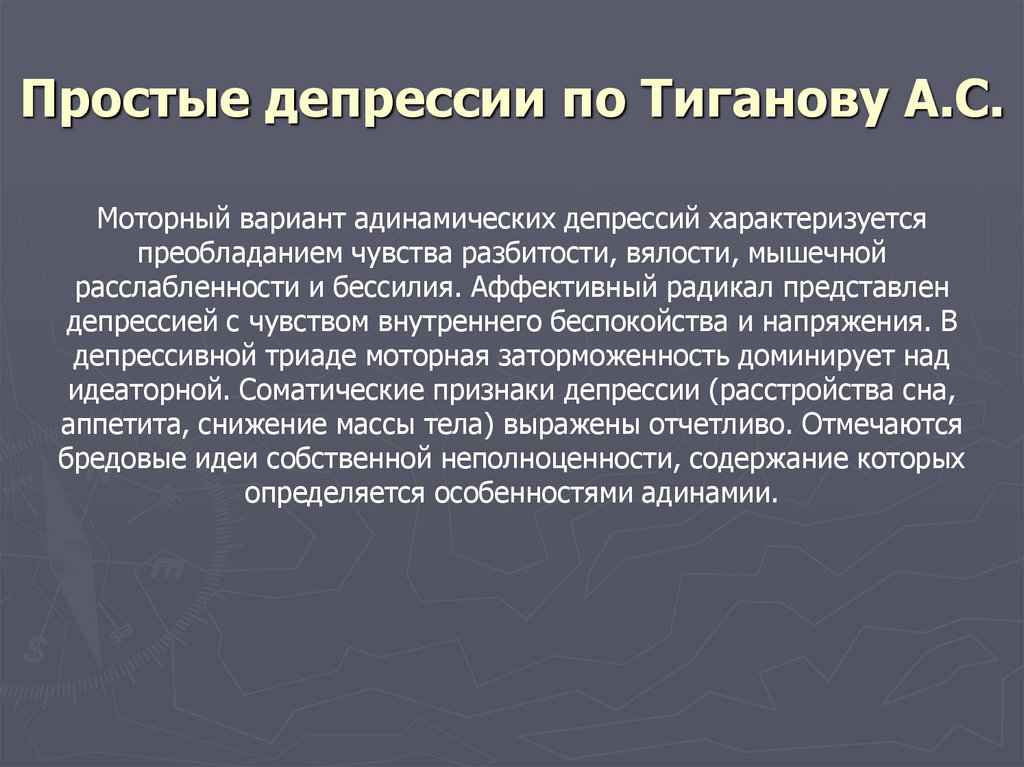 Простые депрессии по Тиганову А.С.

Моторный вариант адинамических депрессий характеризуется преобладанием чувства разбитости, вялости, мышечной расслабленности и бессилия. Аффективный радикал представлен депрессией с чувством внутреннего беспокойства и напряжения. В депрессивной триаде моторная заторможенность доминирует над идеаторной. Соматические признаки депрессии (расстройства сна, аппетита, снижение массы тела) выражены отчетливо. Отмечаются бредовые идеи собственной неполноценности, содержание которых определяется особенностями адинамии.